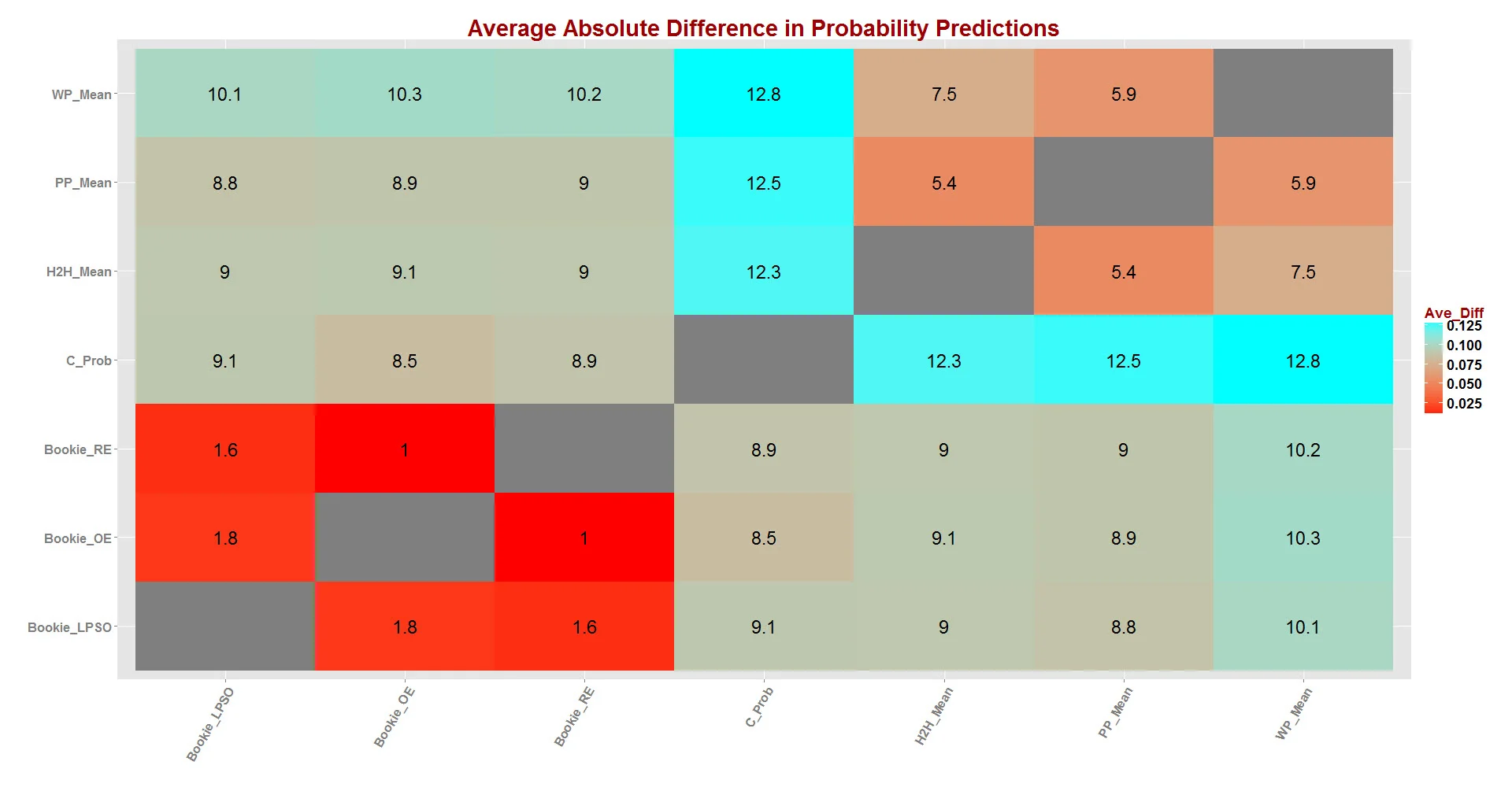 Average Absolute Difference in Probability Predictions

|  | Bookie_LPSO | Bookie_OE | Bookie_RE | C_Prob | H2H_Mean | PP_Mean | WP_Mean |
|---|---|---|---|---|---|---|---|
| WP_Mean | 10.1 | 10.3 | 10.2 | 12.8 | 7.5 | 5.9 | |
| PP_Mean | 8.8 | 8.9 | 9 | 12.5 | 5.4 | | 5.9 |
| H2H_Mean | 9 | 9.1 | 9 | 12.3 | | 5.4 | 7.5 |
| C_Prob | 9.1 | 8.5 | 8.9 | | 12.3 | 12.5 | 12.8 |
| Bookie_RE | 1.6 | 1 | | 8.9 | 9 | 9 | 10.2 |
| Bookie_OE | 1.8 | | 1 | 8.5 | 9.1 | 8.9 | 10.3 |
| Bookie_LPSO | | 1.8 | 1.6 | 9.1 | 9 | 8.8 | 10.1 |

Ave_Diff
0.125
0.100
0.075
0.050
0.025